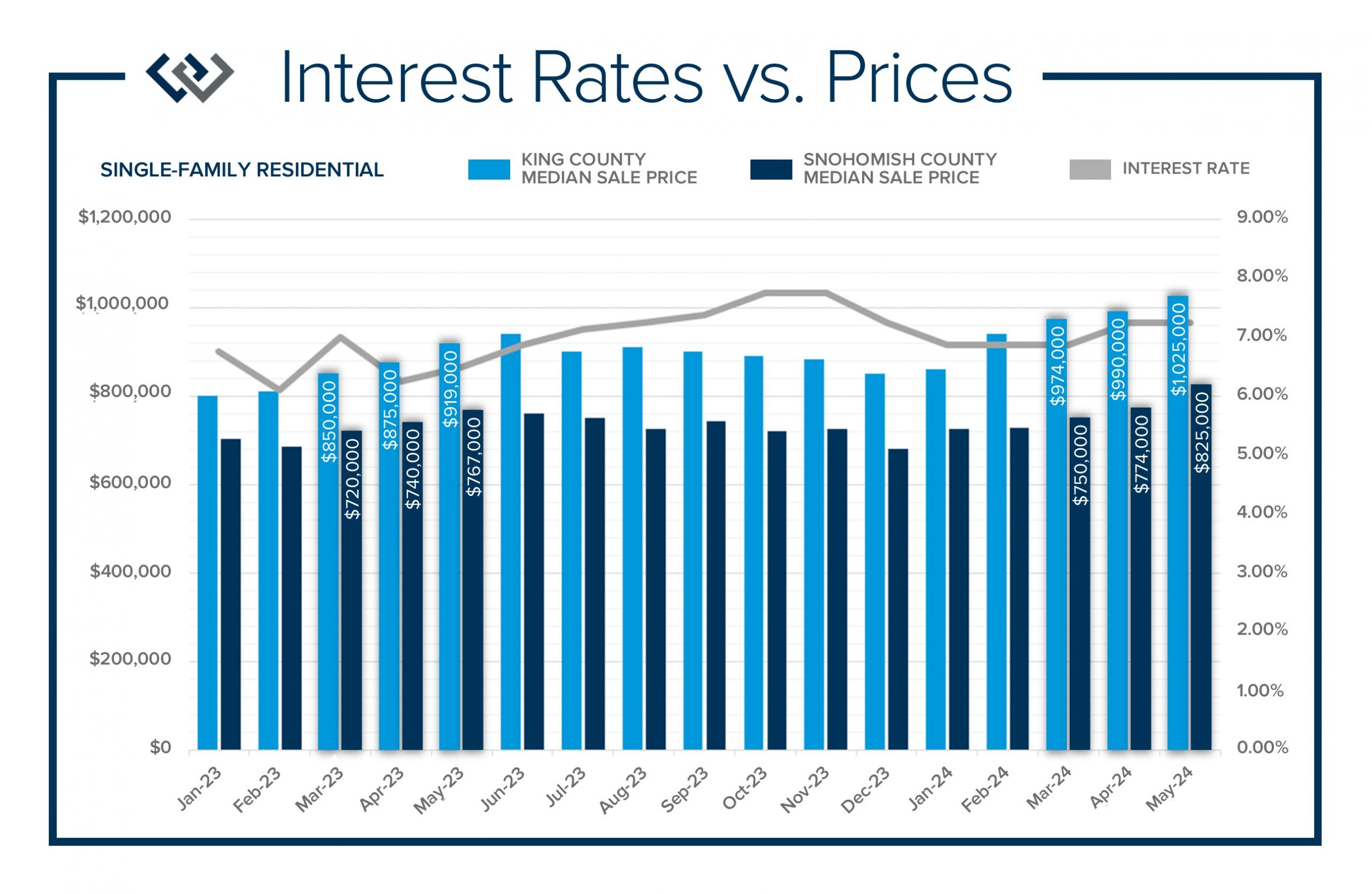 Interest Rates vs. Prices

SINGLE-FAMILY RESIDENTIAL

KING COUNTY MEDIAN SALE PRICE

SNOHOMISH COUNTY MEDIAN SALE PRICE

INTEREST RATE

$1,200,000
$1,000,000
$800,000
$600,000
$400,000
$200,000
$0

9.00%
8.00%
7.00%
6.00%
5.00%
4.00%
3.00%
2.00%
1.00%
0.00%

$850,000
$720,000
$875,000
$740,000
$919,000
$767,000
$974,000
$750,000
$990,000
$774,000
$1,025,000
$825,000

Jan-23
Feb-23
Mar-23
Apr-23
May-23
Jun-23
Jul-23
Aug-23
Sep-23
Oct-23
Nov-23
Dec-23
Jan-24
Feb-24
Mar-24
Apr-24
May-24